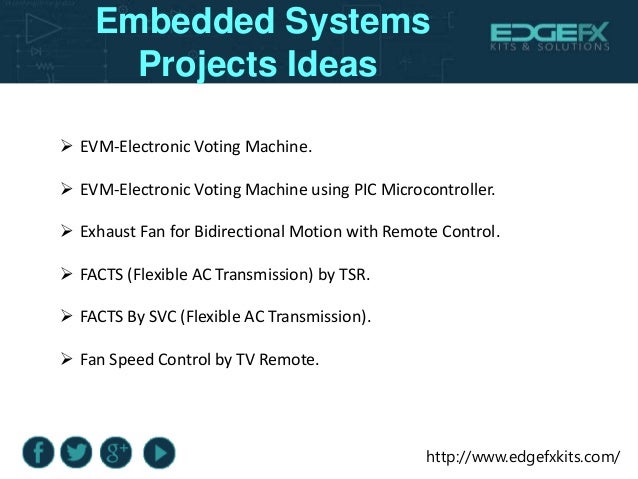 Embedded Systems Projects Ideas

EDGEFX
KITS & SOLUTIONS

➢ EVM-Electronic Voting Machine.

➢ EVM-Electronic Voting Machine using PIC Microcontroller.

➢ Exhaust Fan for Bidirectional Motion with Remote Control.

➢ FACTS (Flexible AC Transmission) by TSR.

➢ FACTS By SVC (Flexible AC Transmission).

➢ Fan Speed Control by TV Remote.

f g+

http://www.edgefxkits.com/